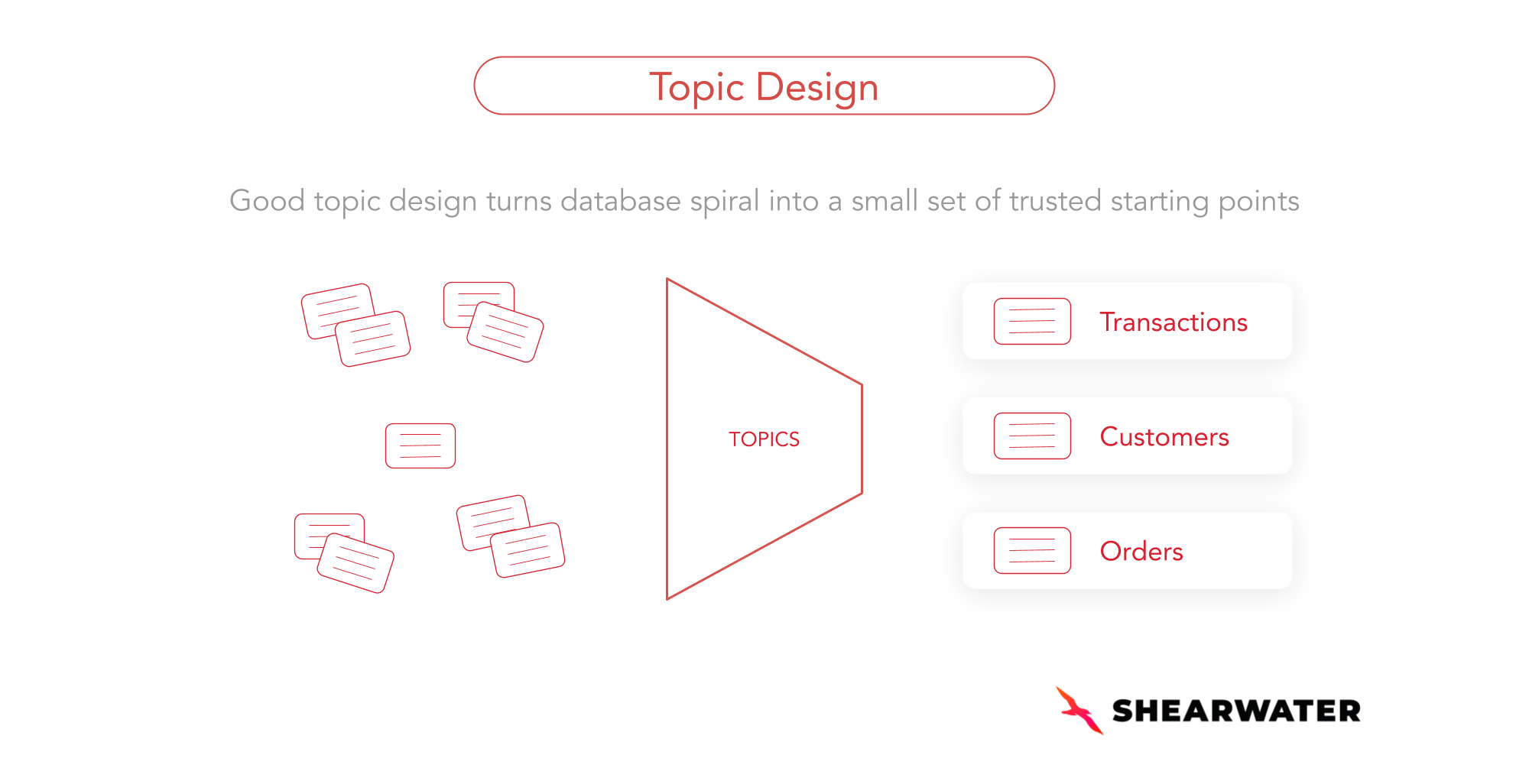 Topic Design

Good topic design turns database spiral into a small set of trusted starting points

TOPICS

Transactions

Customers

Orders

SHEARWATER